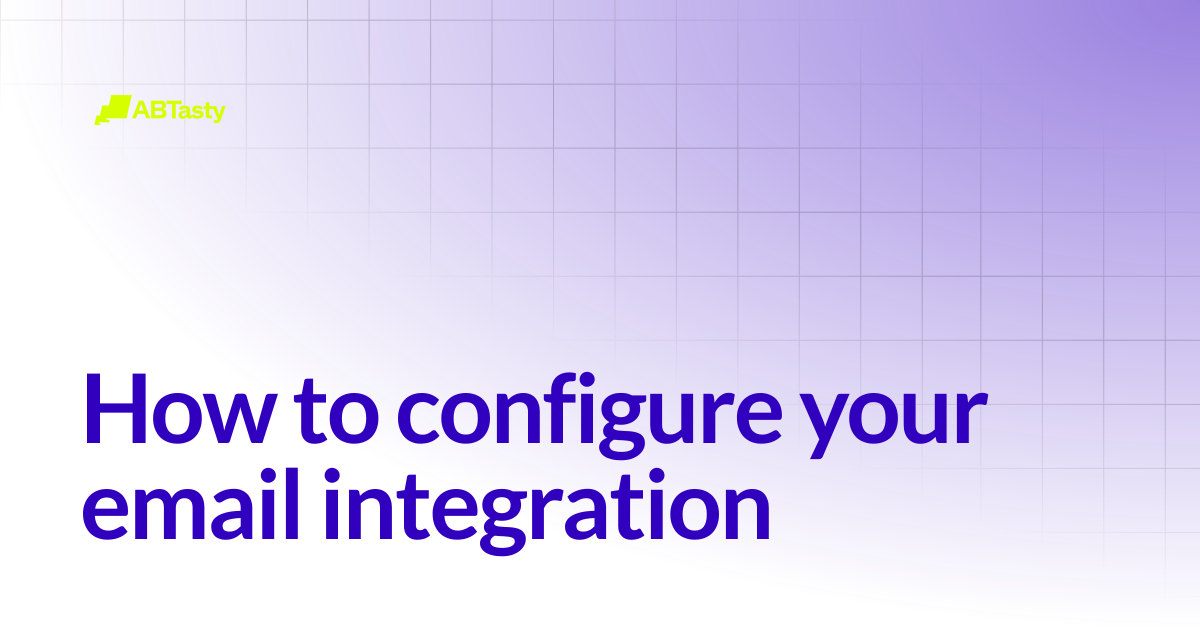 ABTasty

How to configure your email integration